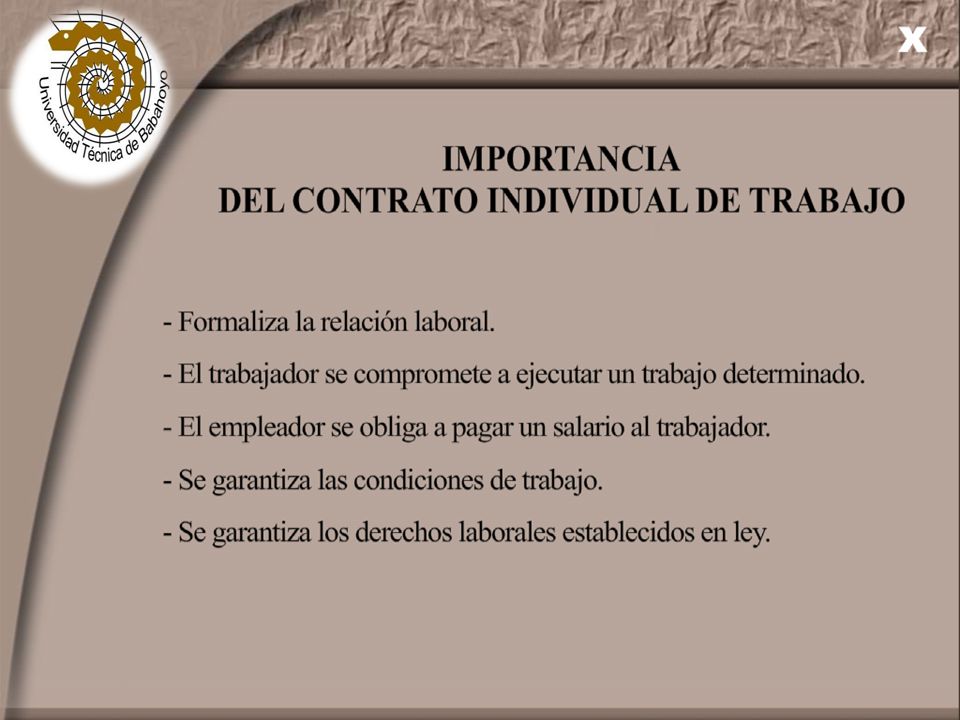 Universidad Técnica de Babahoyo

X

IMPORTANCIA
DEL CONTRATO INDIVIDUAL DE TRABAJO

- Formaliza la relación laboral.

- El trabajador se compromete a ejecutar un trabajo determinado.

- El empleador se obliga a pagar un salario al trabajador.

- Se garantiza las condiciones de trabajo.

- Se garantiza los derechos laborales establecidos en ley.